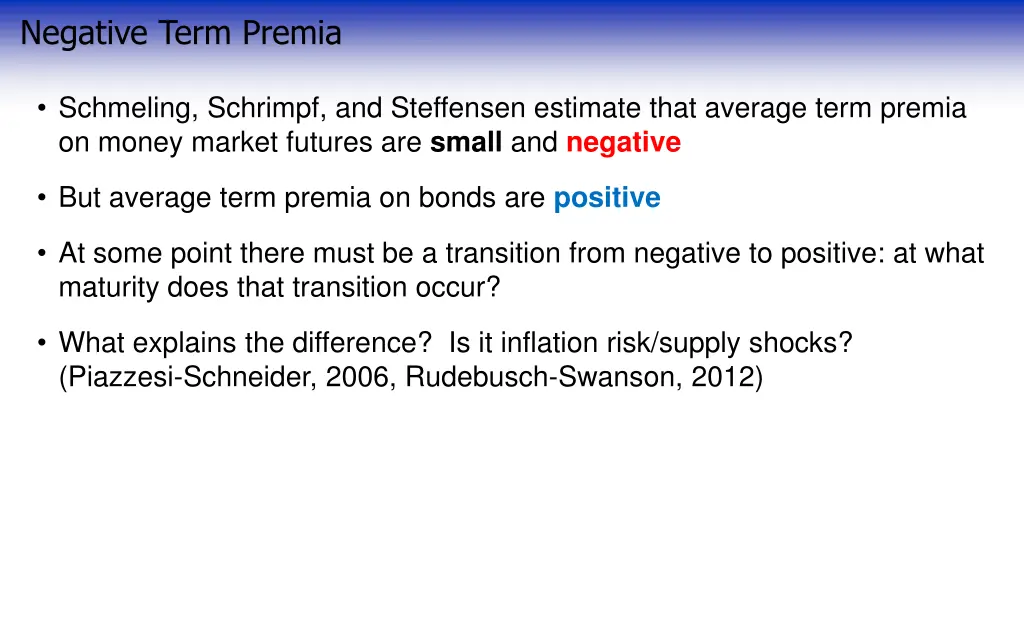 Negative Term Premia

• Schmeling, Schrimpf, and Steffensen estimate that average term premia on money market futures are small and negative

• But average term premia on bonds are positive

• At some point there must be a transition from negative to positive: at what maturity does that transition occur?

• What explains the difference? Is it inflation risk/supply shocks? (Piazzesi-Schneider, 2006, Rudebusch-Swanson, 2012)